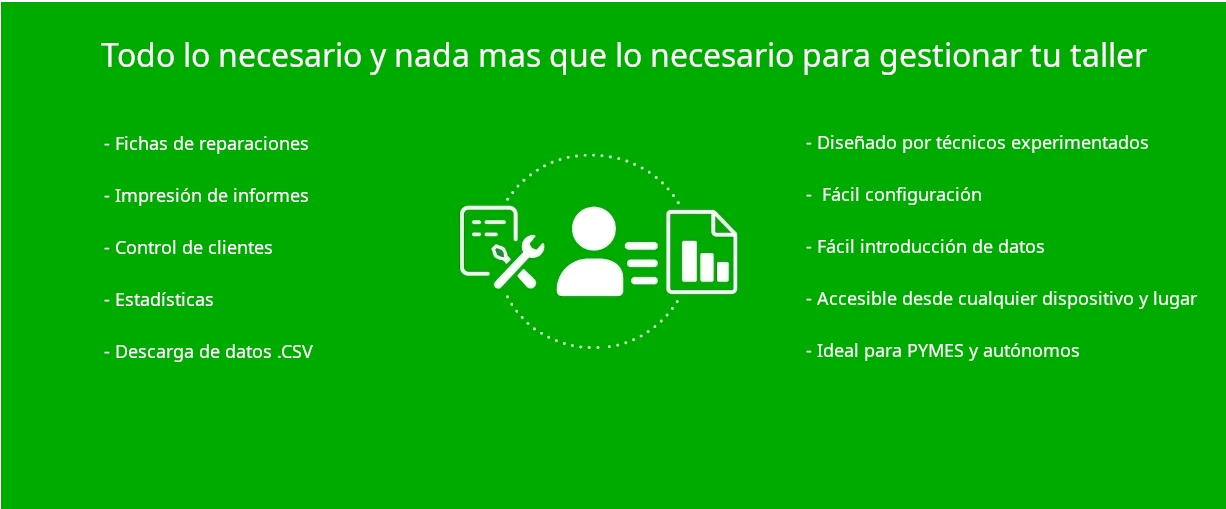 Todo lo necesario y nada mas que lo necesario para gestionar tu taller

- Fichas de reparaciones

- Impresión de informes

- Control de clientes

- Estadísticas

- Descarga de datos .CSV

- Diseñado por técnicos experimentados

- Fácil configuración

- Fácil introducción de datos

- Accesible desde cualquier dispositivo y lugar

- Ideal para PYMES y autónomos